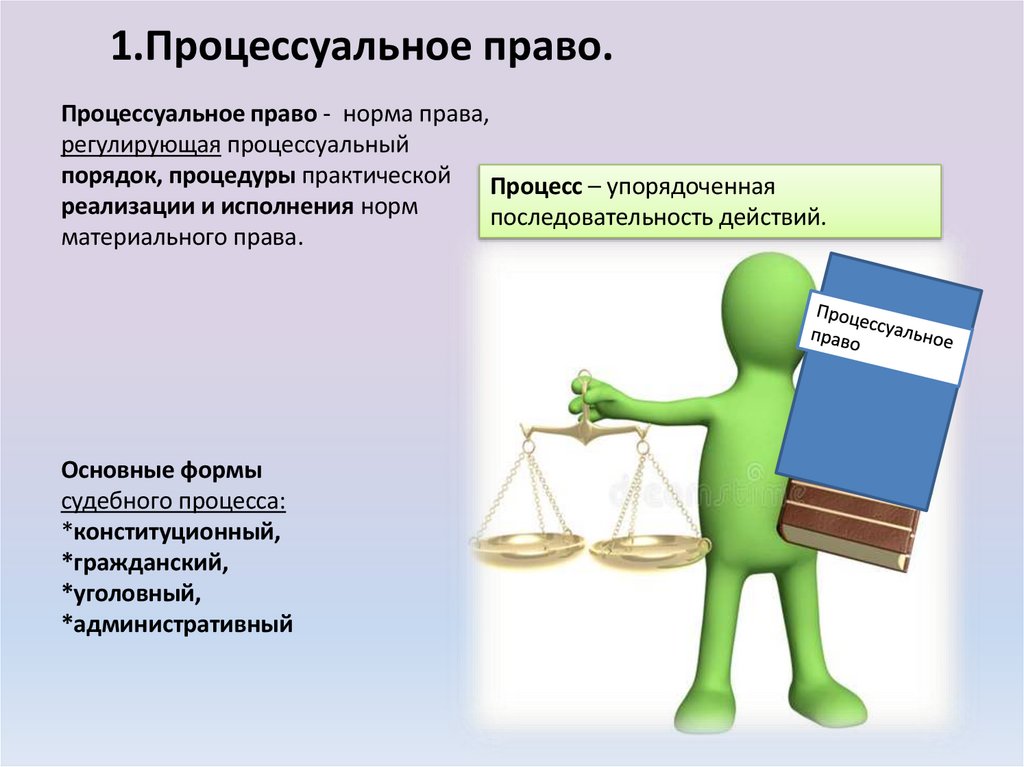 1.Процессуальное право.

Процессуальное право - норма права, регулирующая процессуальный порядок, процедуры практической реализации и исполнения норм материального права.

Процесс – упорядоченная последовательность действий.

Процессуальное право

Основные формы судебного процесса:
*конституционный,
*гражданский,
*уголовный,
*административный